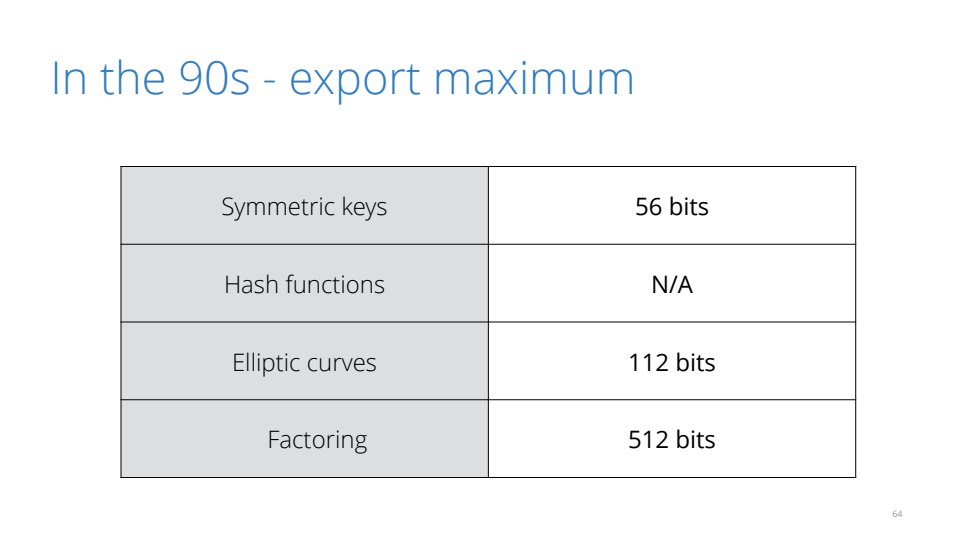 In the 90s - export maximum

| Symmetric keys | 56 bits |
|---|---|
| Hash functions | N/A |
| Elliptic curves | 112 bits |
| Factoring | 512 bits |

64